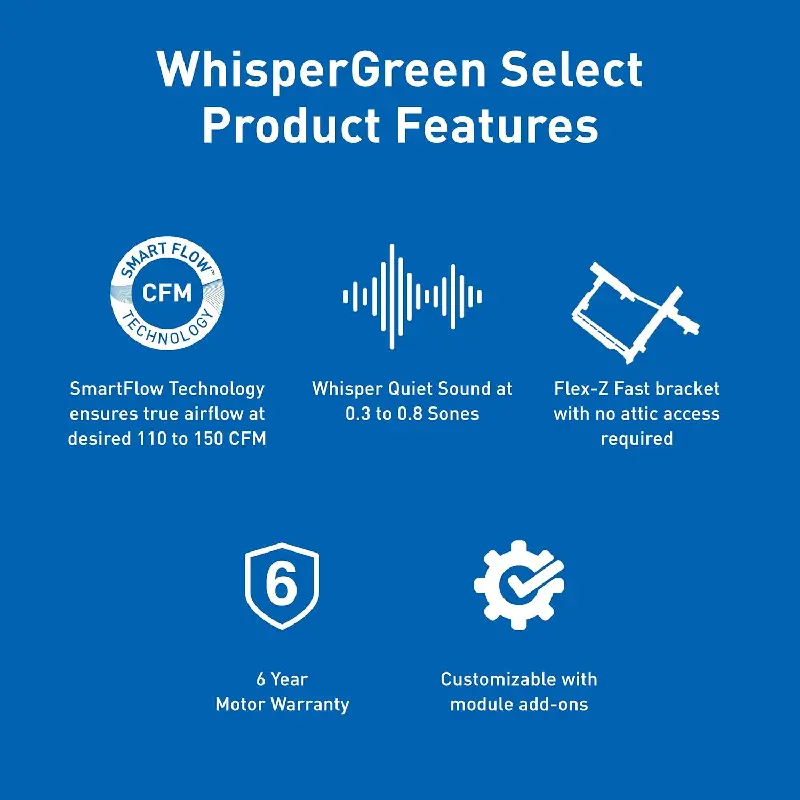 WhisperGreen Select
Product Features

SMART FLOW™
CFM
TECHNOLOGY

SmartFlow Technology ensures true airflow at desired 110 to 150 CFM

Whisper Quiet Sound at 0.3 to 0.8 Sones

Flex-Z Fast bracket with no attic access required

6

6 Year
Motor Warranty

Customizable with module add-ons